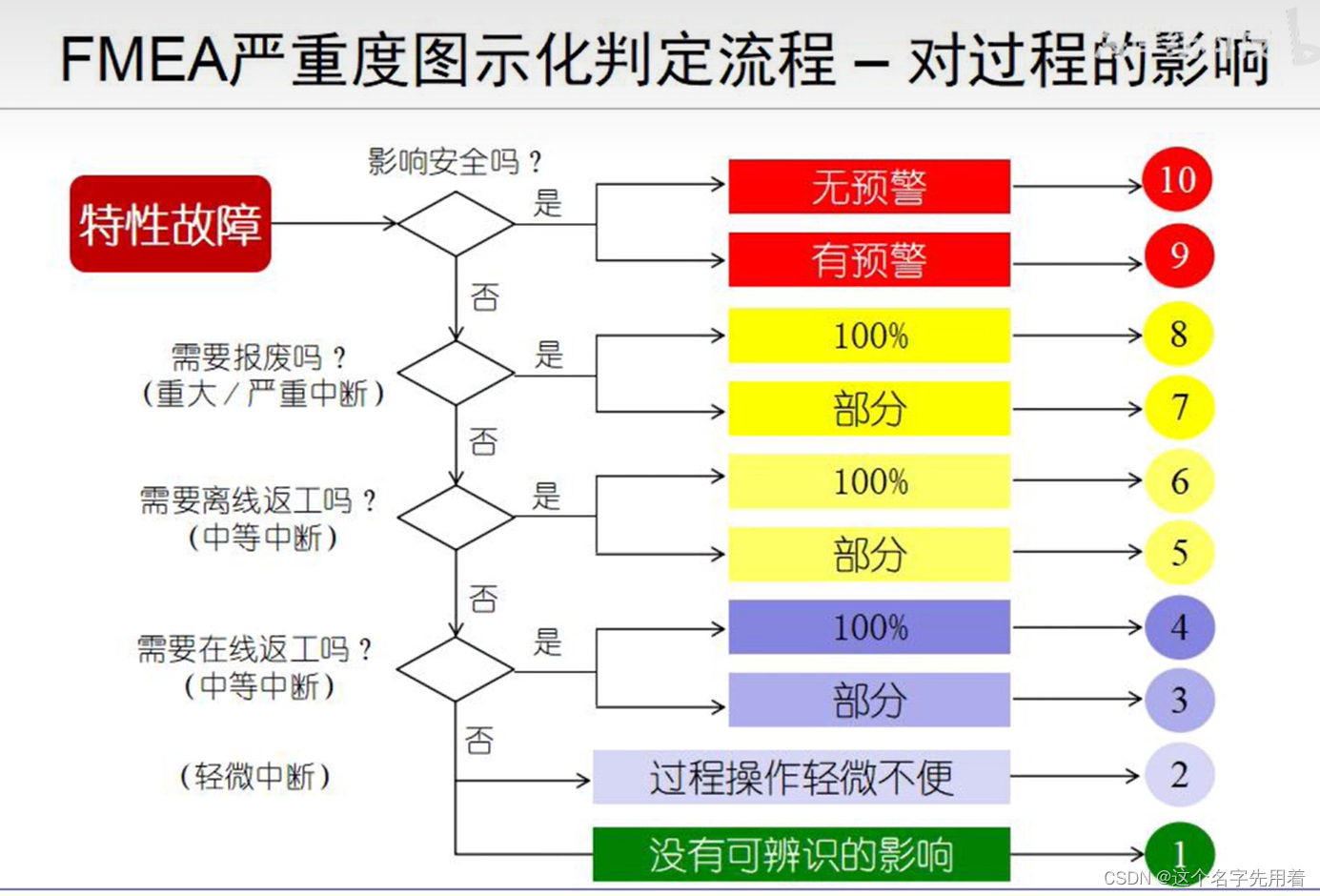 FMEA严重度图示化判定流程 – 对过程的影响

特性故障

影响安全吗？

是

无预警

10

有预警

9

否

需要报废吗？
（重大／严重中断）

是

100%

8

部分

7

否

需要离线返工吗？
（中等中断）

是

100%

6

部分

5

否

需要在线返工吗？
（中等中断）

是

100%

4

部分

3

否

（轻微中断）

过程操作轻微不便

2

没有可辨识的影响

1

CSDN @这个名字先用着